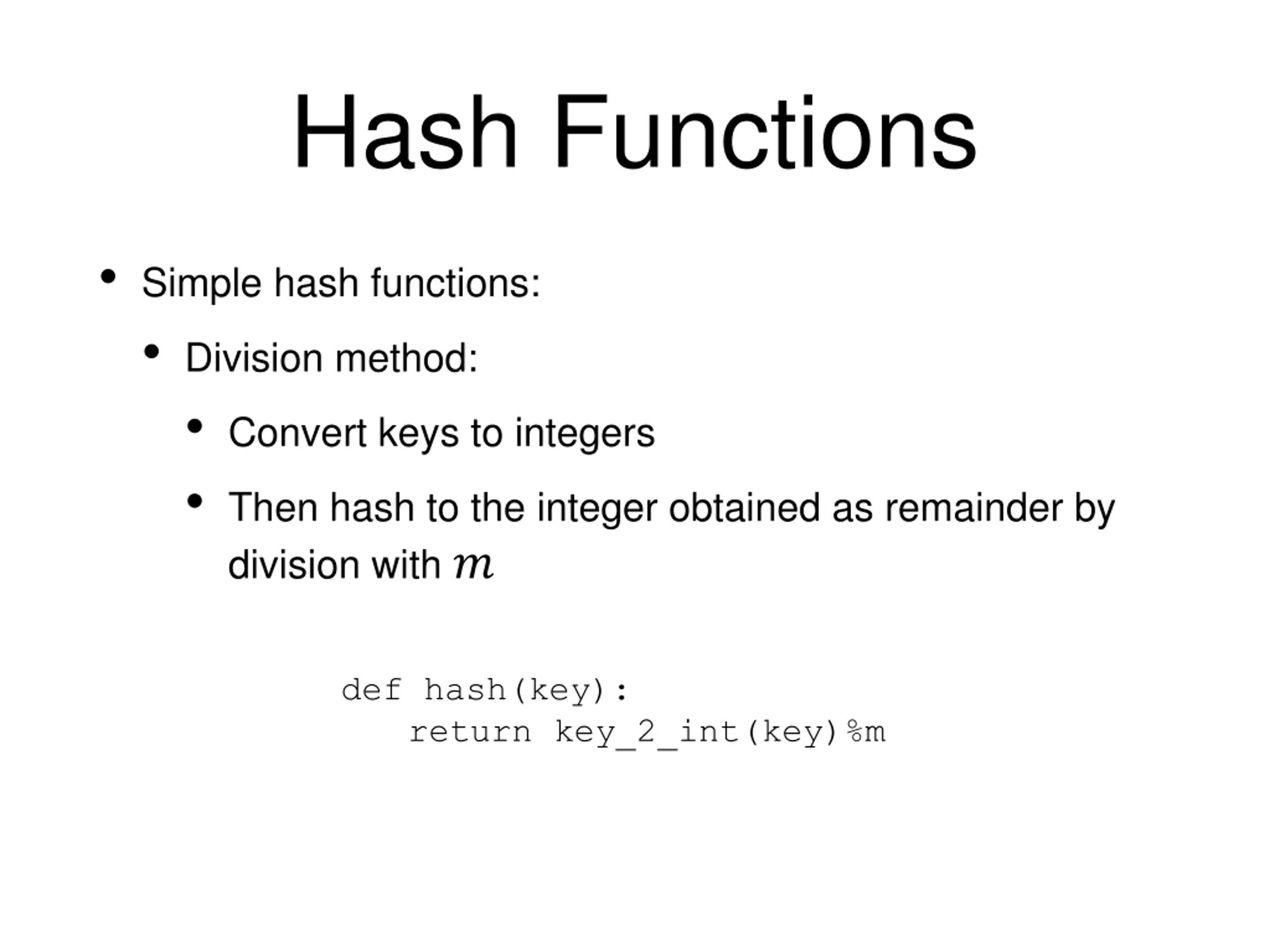 Hash Functions

• Simple hash functions:

• Division method:

• Convert keys to integers

• Then hash to the integer obtained as remainder by division with $m$

def hash(key):
    return key_2_int(key)%m